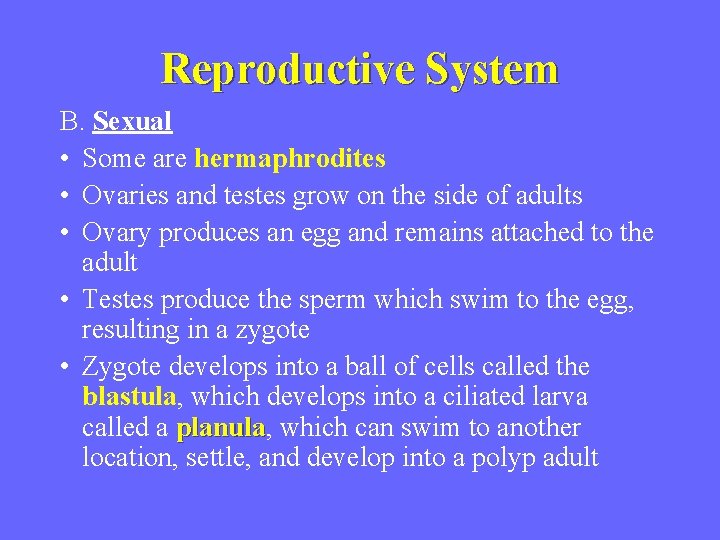 Reproductive System

B. Sexual

• Some are hermaphrodites
• Ovaries and testes grow on the side of adults
• Ovary produces an egg and remains attached to the adult
• Testes produce the sperm which swim to the egg, resulting in a zygote
• Zygote develops into a ball of cells called the blastula, which develops into a ciliated larva called a planula, which can swim to another location, settle, and develop into a polyp adult